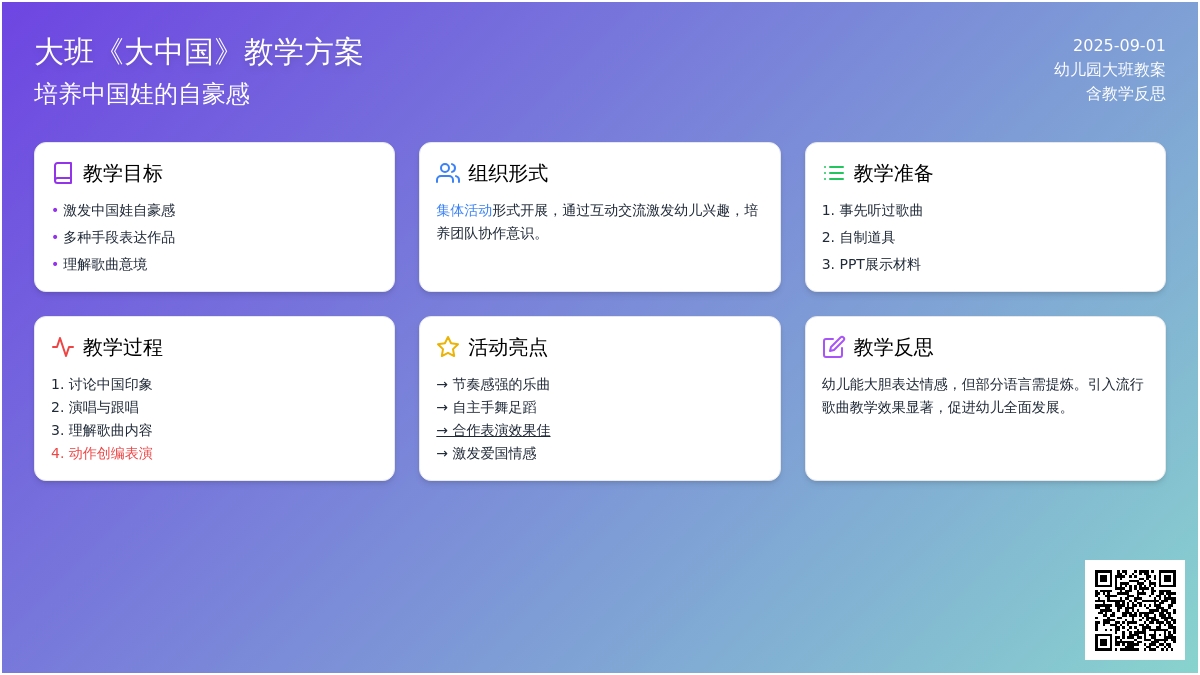 大班《大中国》教学方案
培养中国娃的自豪感

2025-09-01
幼儿园大班教案
含教学反思

教学目标
• 激发中国娃自豪感
• 多种手段表达作品
• 理解歌曲意境

组织形式
集体活动形式开展，通过互动交流激发幼儿兴趣，培养团队协作意识。

教学准备
1. 事先听过歌曲
2. 自制道具
3. PPT展示材料

教学过程
1. 讨论中国印象
2. 演唱与跟唱
3. 理解歌曲内容
4. 动作创编表演

活动亮点
→ 节奏感强的乐曲
→ 自主手舞足蹈
→ 合作表演效果佳
→ 激发爱国情感

教学反思
幼儿能大胆表达情感，但部分语言需提炼。引入流行歌曲教学效果显著，促进幼儿全面发展。